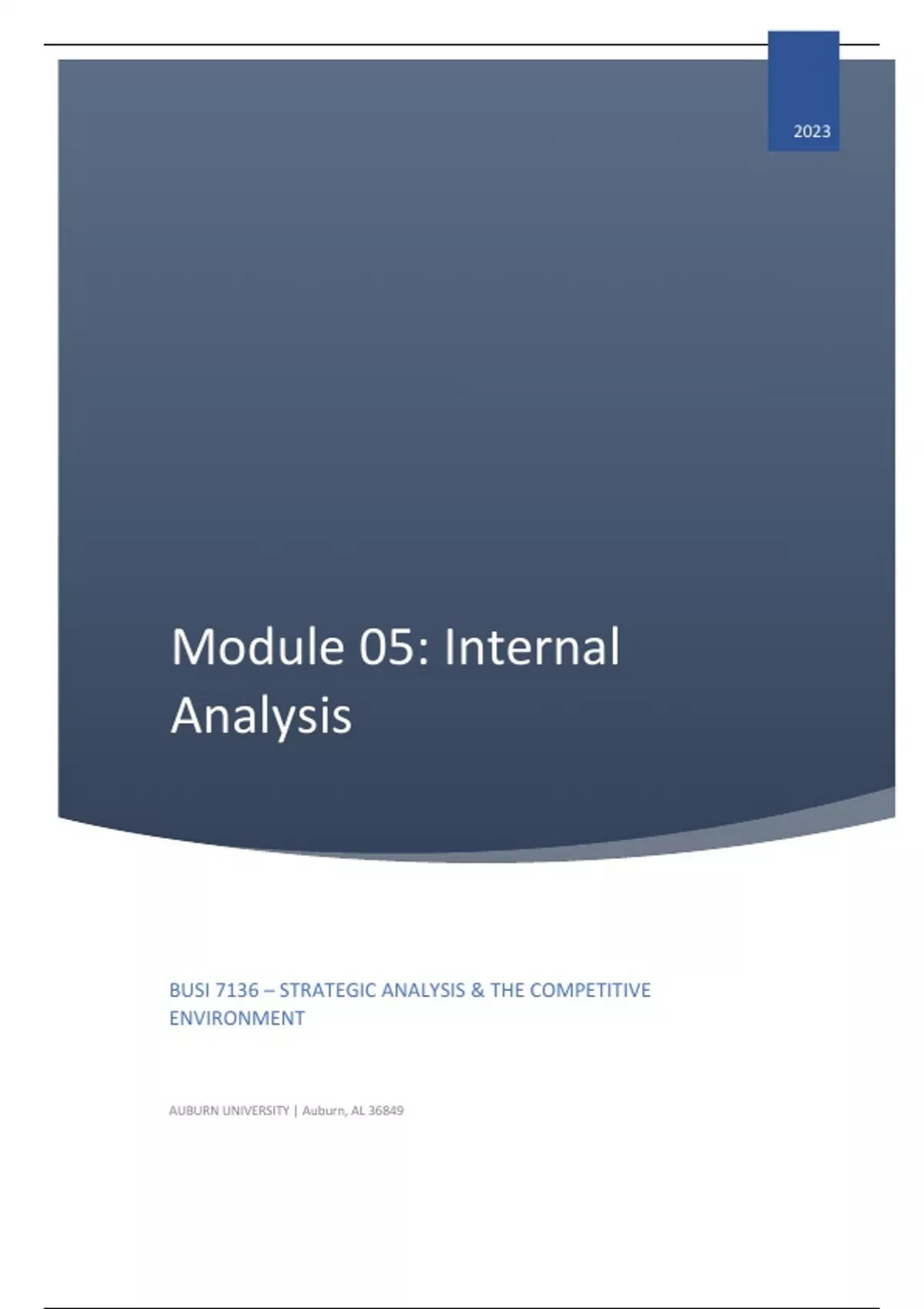 2023

Module 05: Internal Analysis

BUSI 7136 – STRATEGIC ANALYSIS & THE COMPETITIVE ENVIRONMENT

AUBURN UNIVERSITY | Auburn, AL 36849